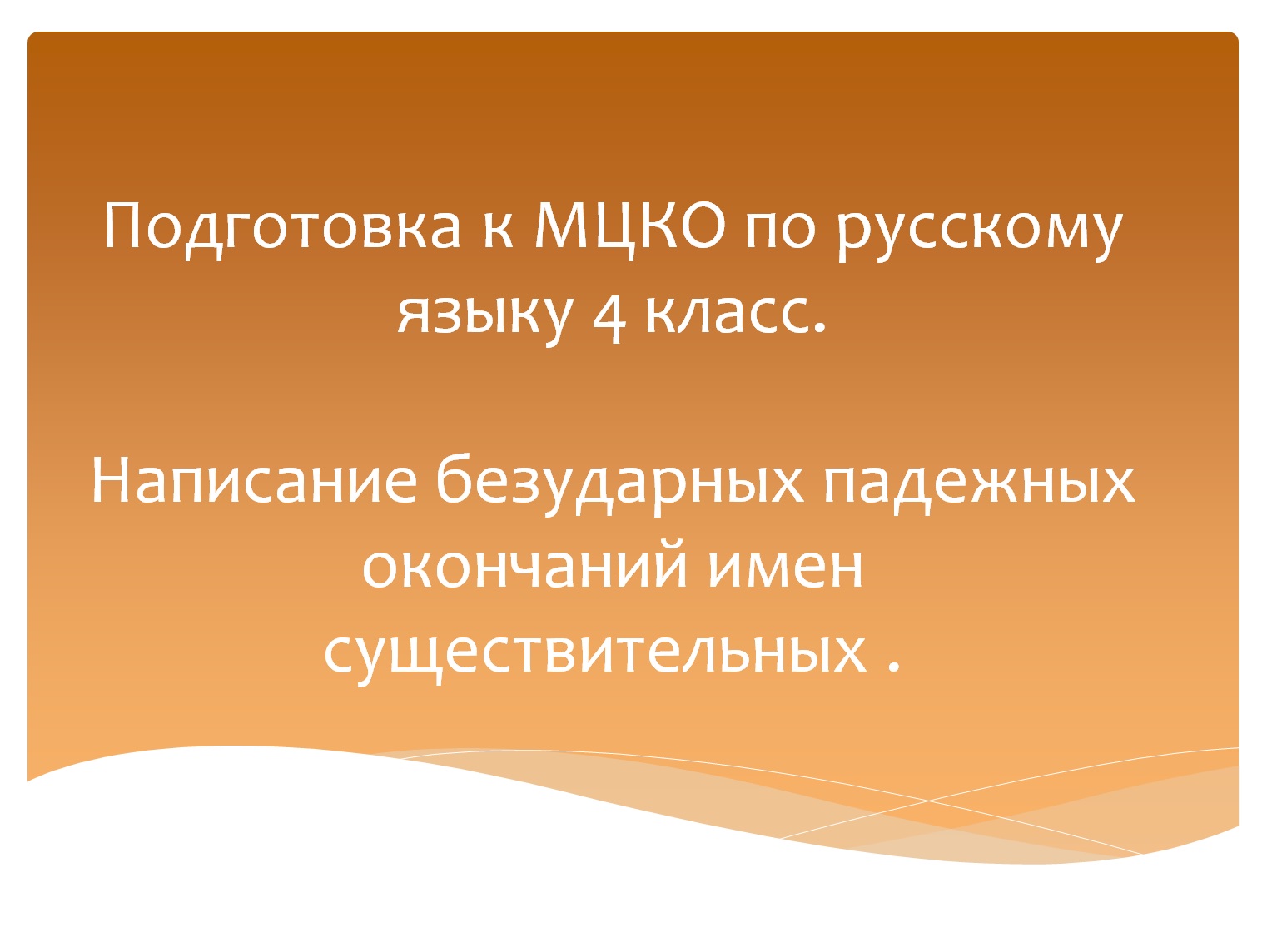 Подготовка к МЦКО по русскому языку 4 класс.

Написание безударных падежных окончаний имен существительных .